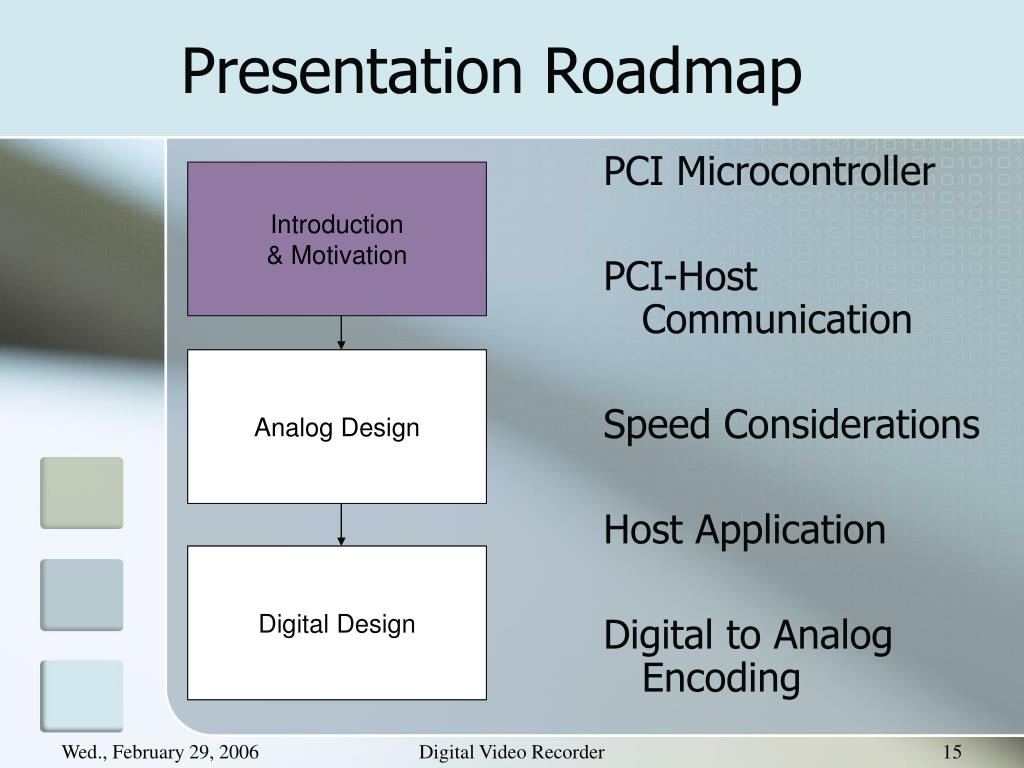 Presentation Roadmap

Introduction & Motivation

Analog Design

Digital Design

PCI Microcontroller

PCI-Host Communication

Speed Considerations

Host Application

Digital to Analog Encoding

Wed., February 29, 2006

Digital Video Recorder

15